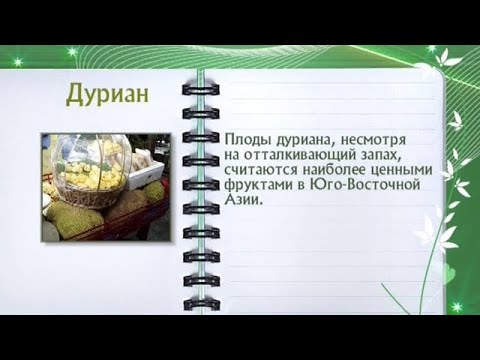 Дуриан

Плоды дуриана, несмотря на отталкивающий запах, считаются наиболее ценными фруктами в Юго-Восточной Азии.